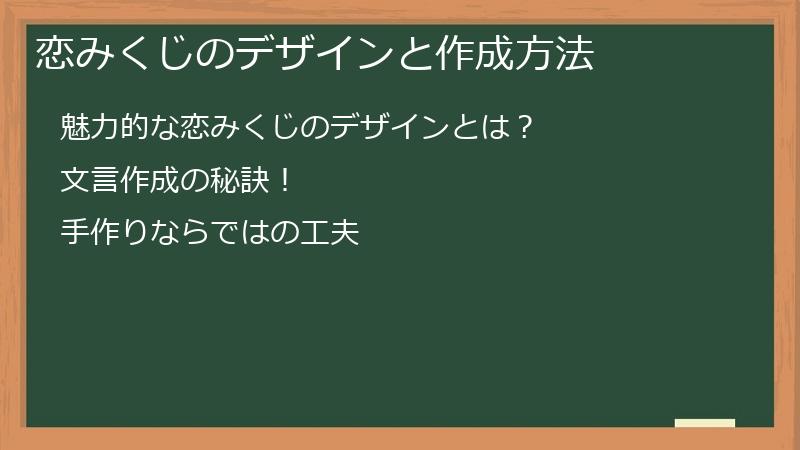 恋みくじのデザインと作成方法

魅力的な恋みくじのデザインとは？

文言作成の秘訣！

手作りならではの工夫